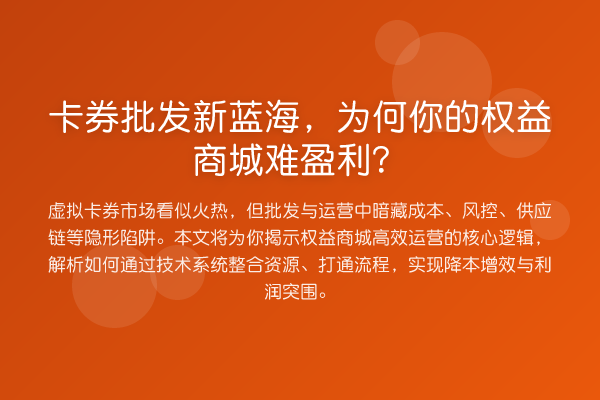 卡券批发新蓝海，为何你的权益商城难盈利？

虚拟卡券市场看似火热，但批发与运营中暗藏成本、风控、供应链等隐形陷阱。本文将为你揭示权益商城高效运营的核心逻辑，解析如何通过技术系统整合资源、打通流程，实现降本增效与利润突围。